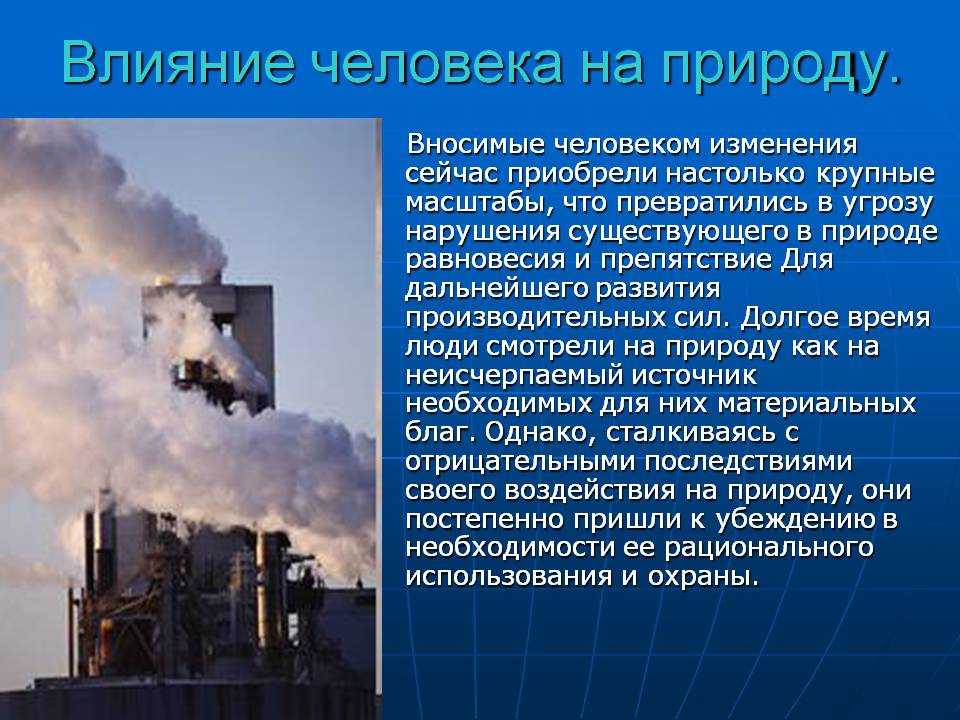 Влияние человека на природу.

Вносимые человеком изменения сейчас приобрели настолько крупные масштабы, что превратились в угрозу нарушения существующего в природе равновесия и препятствие Для дальнейшего развития производительных сил. Долгое время люди смотрели на природу как на неисчерпаемый источник необходимых для них материальных благ. Однако, сталкиваясь с отрицательными последствиями своего воздействия на природу, они постепенно пришли к убеждению в необходимости ее рационального использования и охраны.